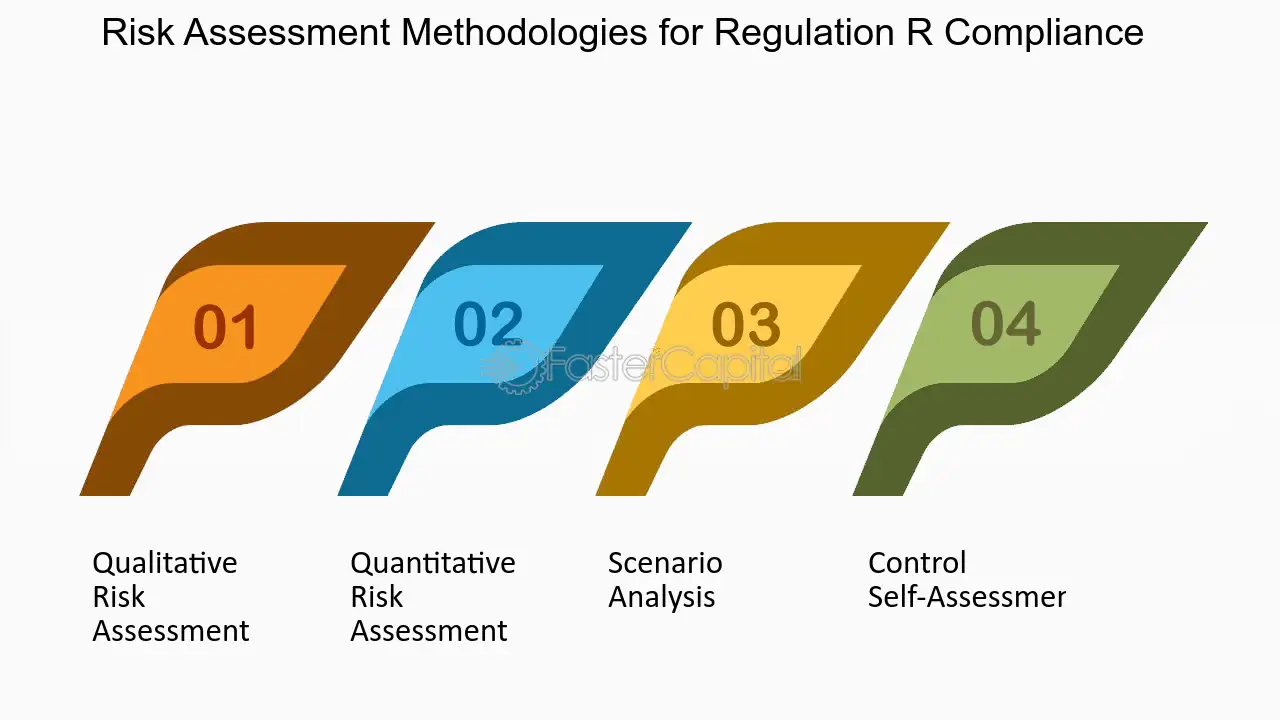 Risk Assessment Methodologies for Regulation R Compliance

01

Qualitative Risk Assessment

02

Quantitative Risk Assessment

03

Scenario Analysis

04

Control Self-Assessmer

FasterCapital